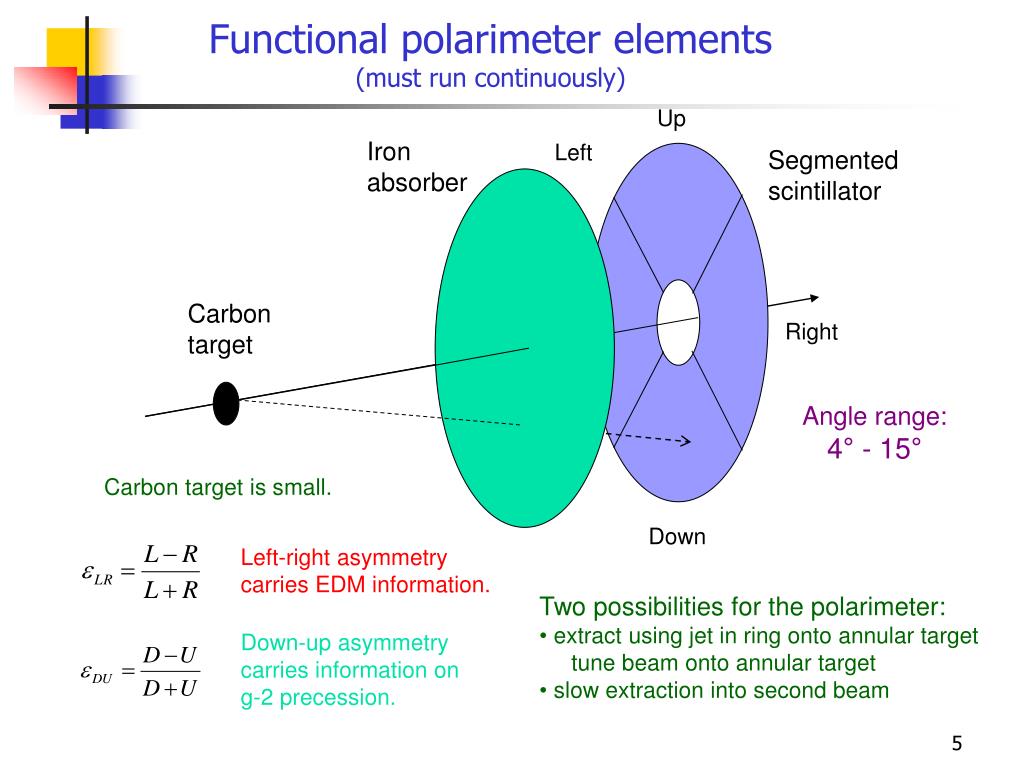 Functional polarimeter elements
(must run continuously)

Up

Iron absorber

Left

Segmented scintillator

Carbon target

Right

Angle range:
4° - 15°

Carbon target is small.

Down

$\varepsilon_{LR} = \frac{L-R}{L+R}$

Left-right asymmetry carries EDM information.

$\varepsilon_{DU} = \frac{D-U}{D+U}$

Down-up asymmetry carries information on g-2 precession.

Two possibilities for the polarimeter:
• extract using jet in ring onto annular target
tune beam onto annular target
• slow extraction into second beam

5